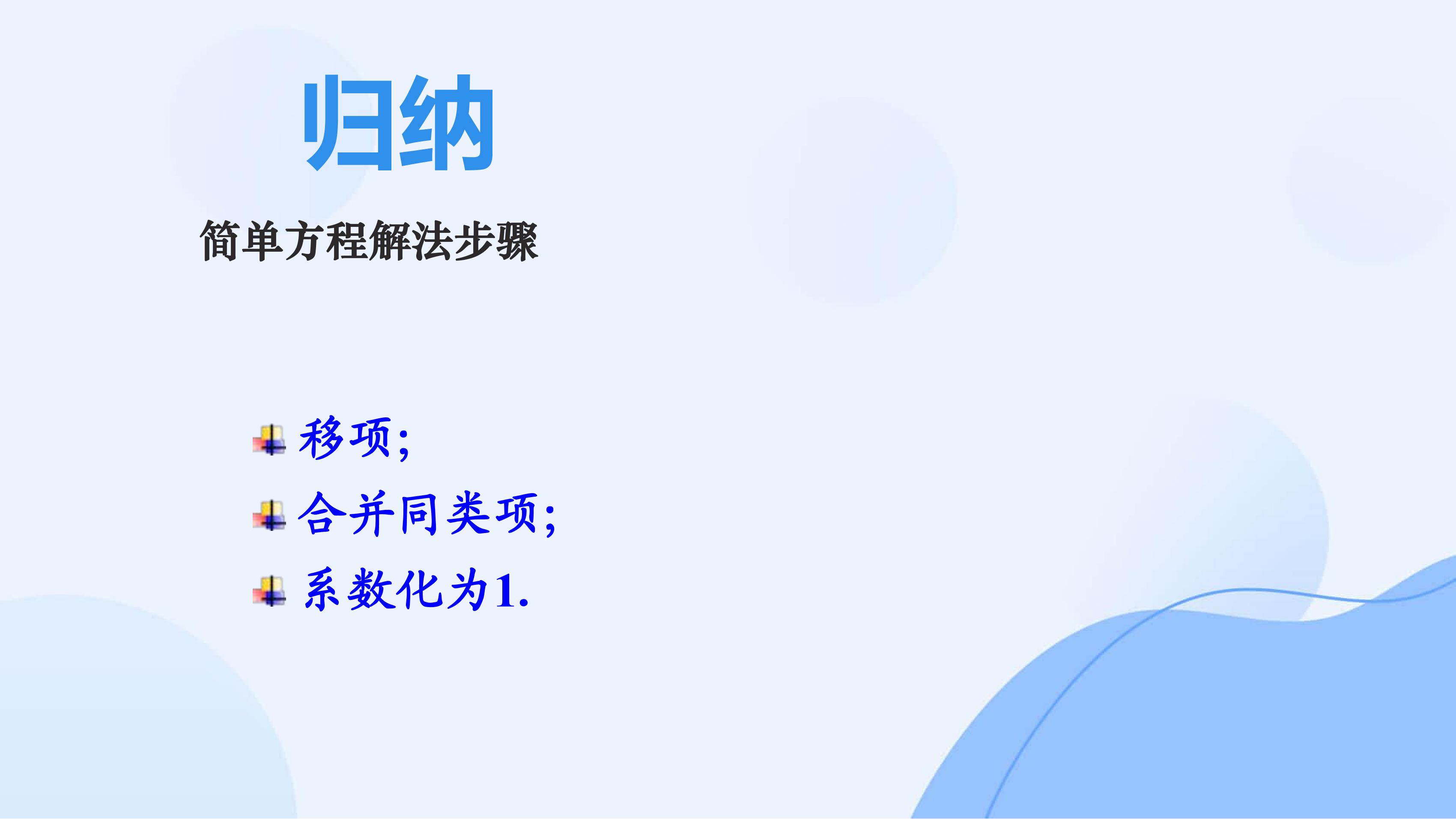 归纳

简单方程解法步骤

移项;
合并同类项;
系数化为1.